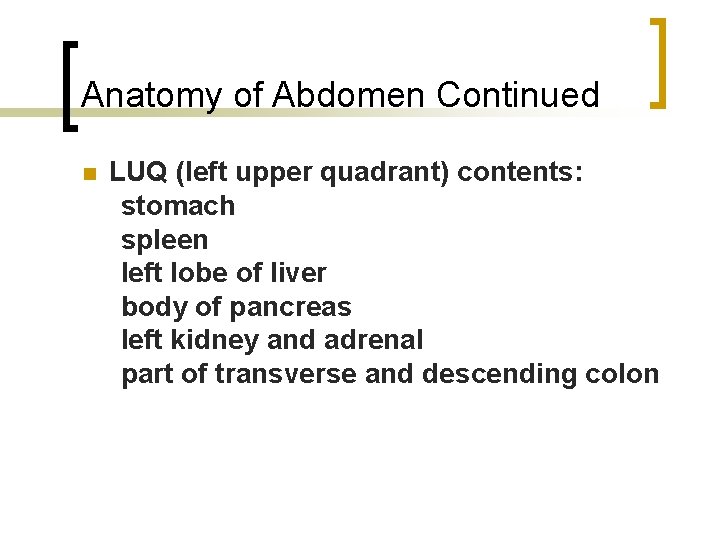 Anatomy of Abdomen Continued

LUQ (left upper quadrant) contents:
stomach
spleen
left lobe of liver
body of pancreas
left kidney and adrenal
part of transverse and descending colon